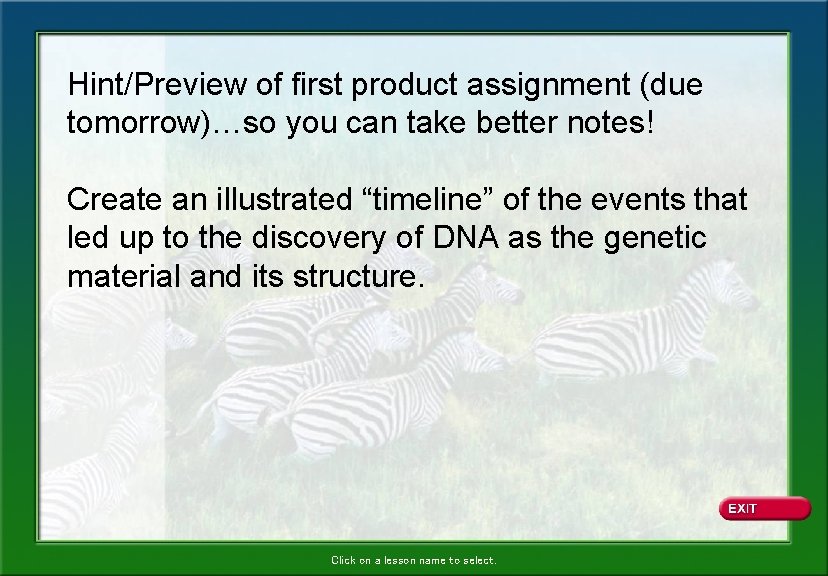 Hint/Preview of first product assignment (due tomorrow)…so you can take better notes!

Create an illustrated “timeline” of the events that led up to the discovery of DNA as the genetic material and its structure.

EXIT

Click on a lesson name to select.